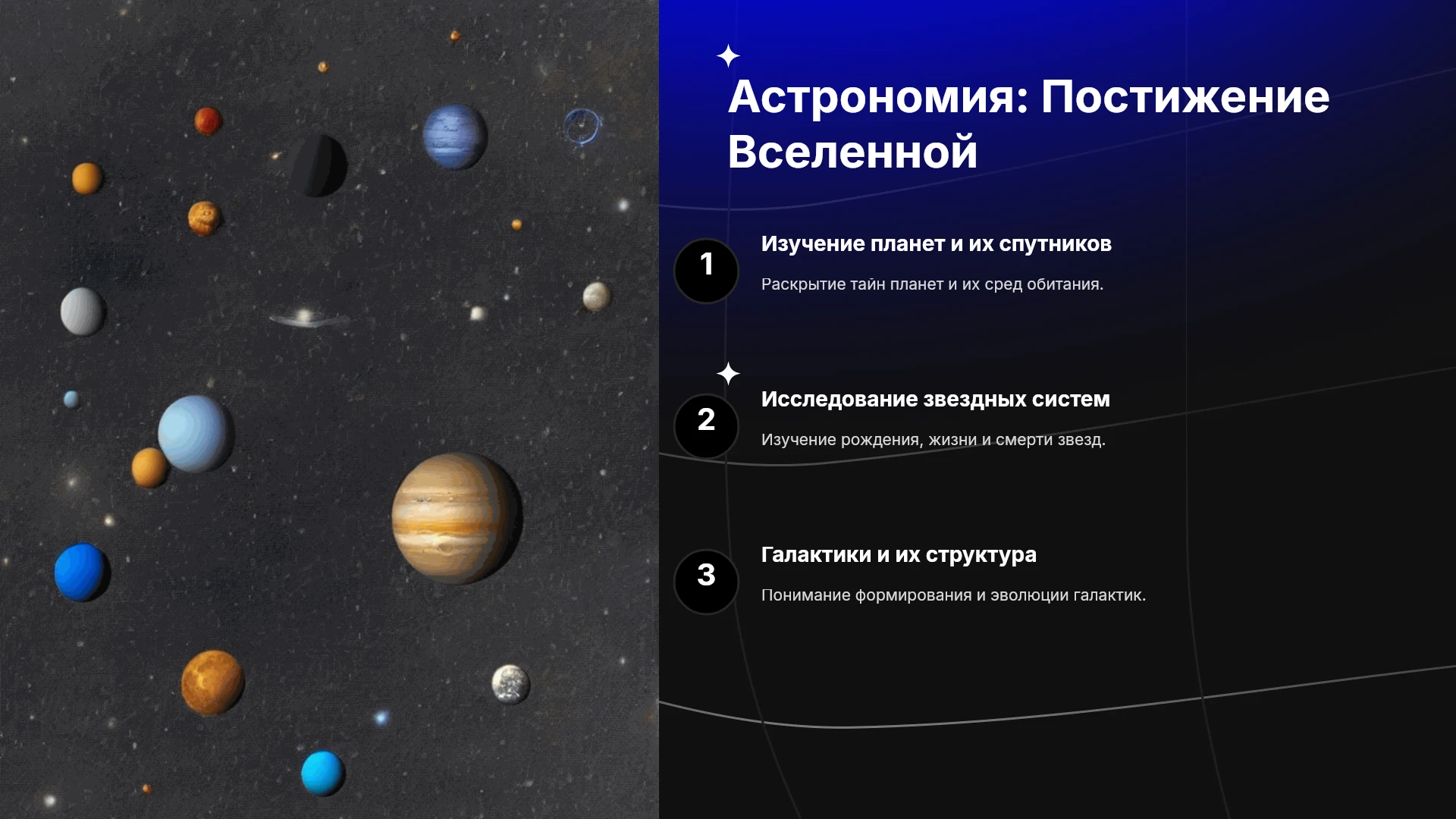 Астрономия: Постижение Вселенной

1

Изучение планет и их спутников

Раскрытие тайн планет и их сред обитания.

2

Исследование звездных систем

Изучение рождения, жизни и смерти звезд.

3

Галактики и их структура

Понимание формирования и эволюции галактик.